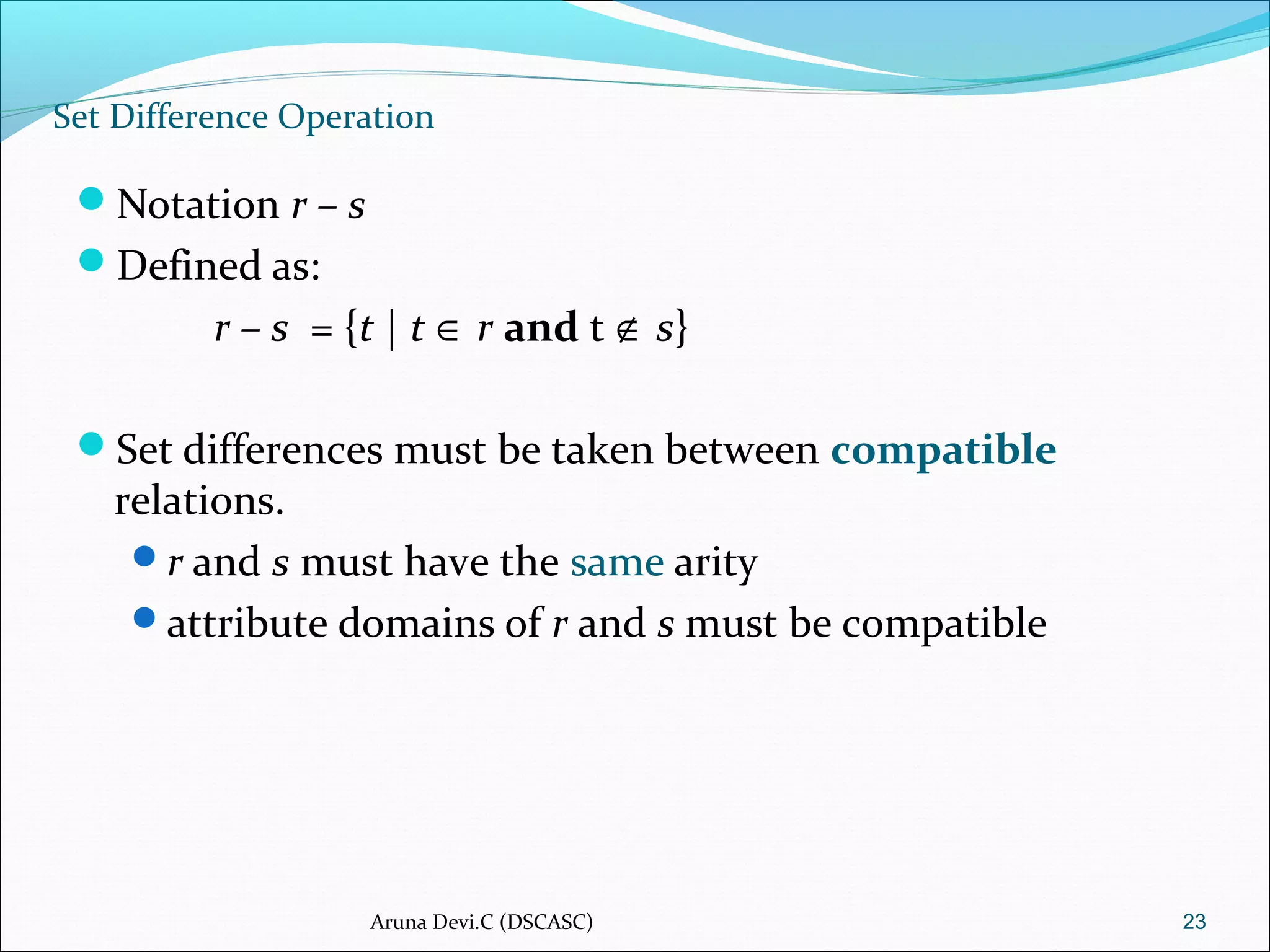 Set Difference Operation

Notation $r - s$

Defined as:

$r - s = \{t \mid t \in r \textbf{ and } t \notin s\}$

Set differences must be taken between compatible relations.

$r$ and $s$ must have the same arity

attribute domains of $r$ and $s$ must be compatible

Aruna Devi.C (DSCASC)

23